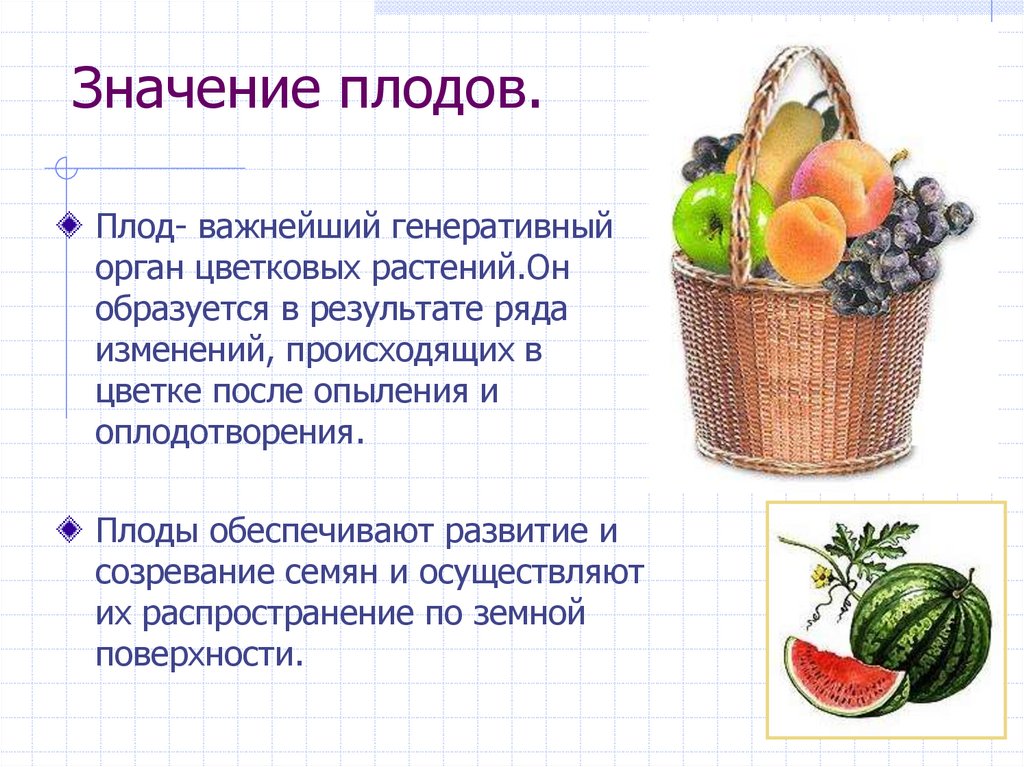 Значение плодов.

Плод- важнейший генеративный орган цветковых растений.Он образуется в результате ряда изменений, происходящих в цветке после опыления и оплодотворения.

Плоды обеспечивают развитие и созревание семян и осуществляют их распространение по земной поверхности.